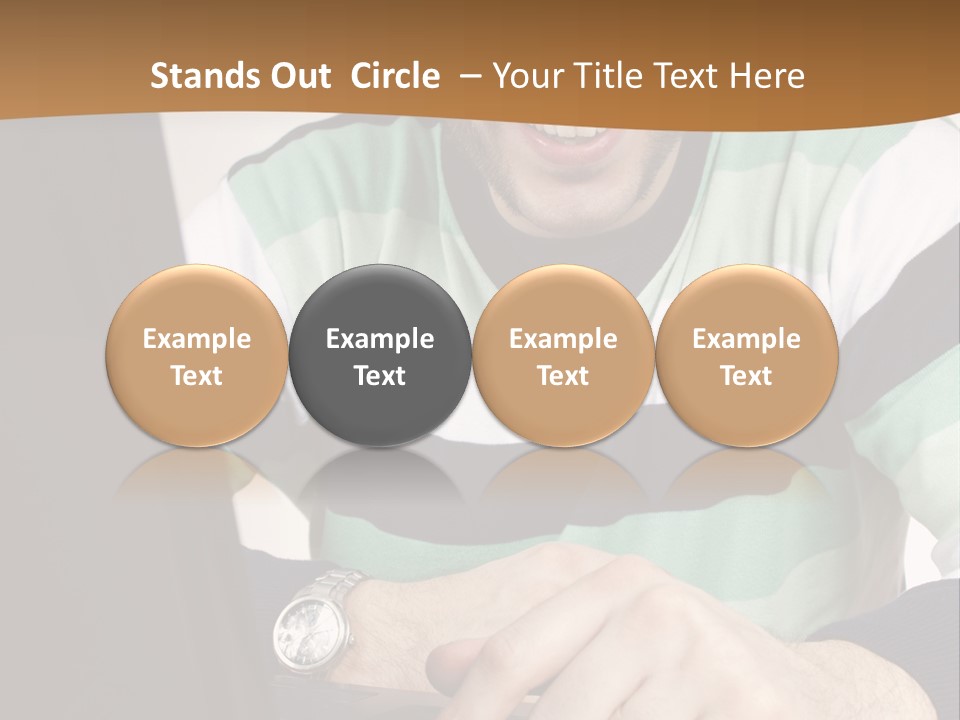 Stands Out  Circle  – Your Title Text Here

Example Text

Example Text

Example Text

Example Text